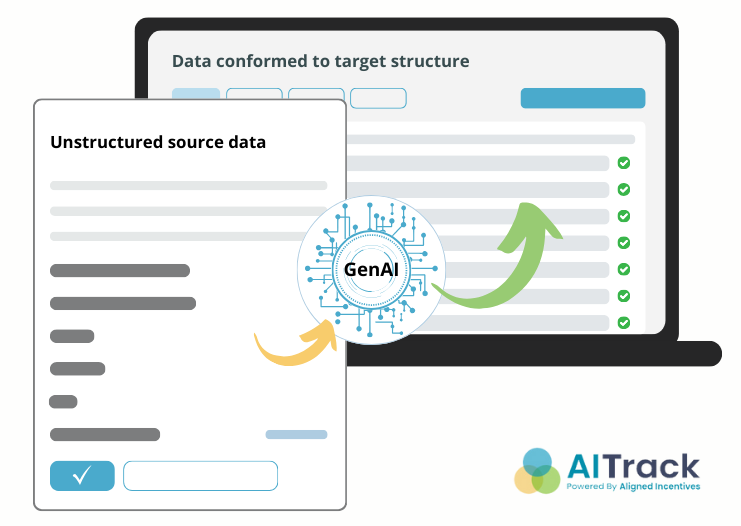 Data conformed to target structure

Unstructured source data

GenAI

AITrack
Powered By Aligned Incentives